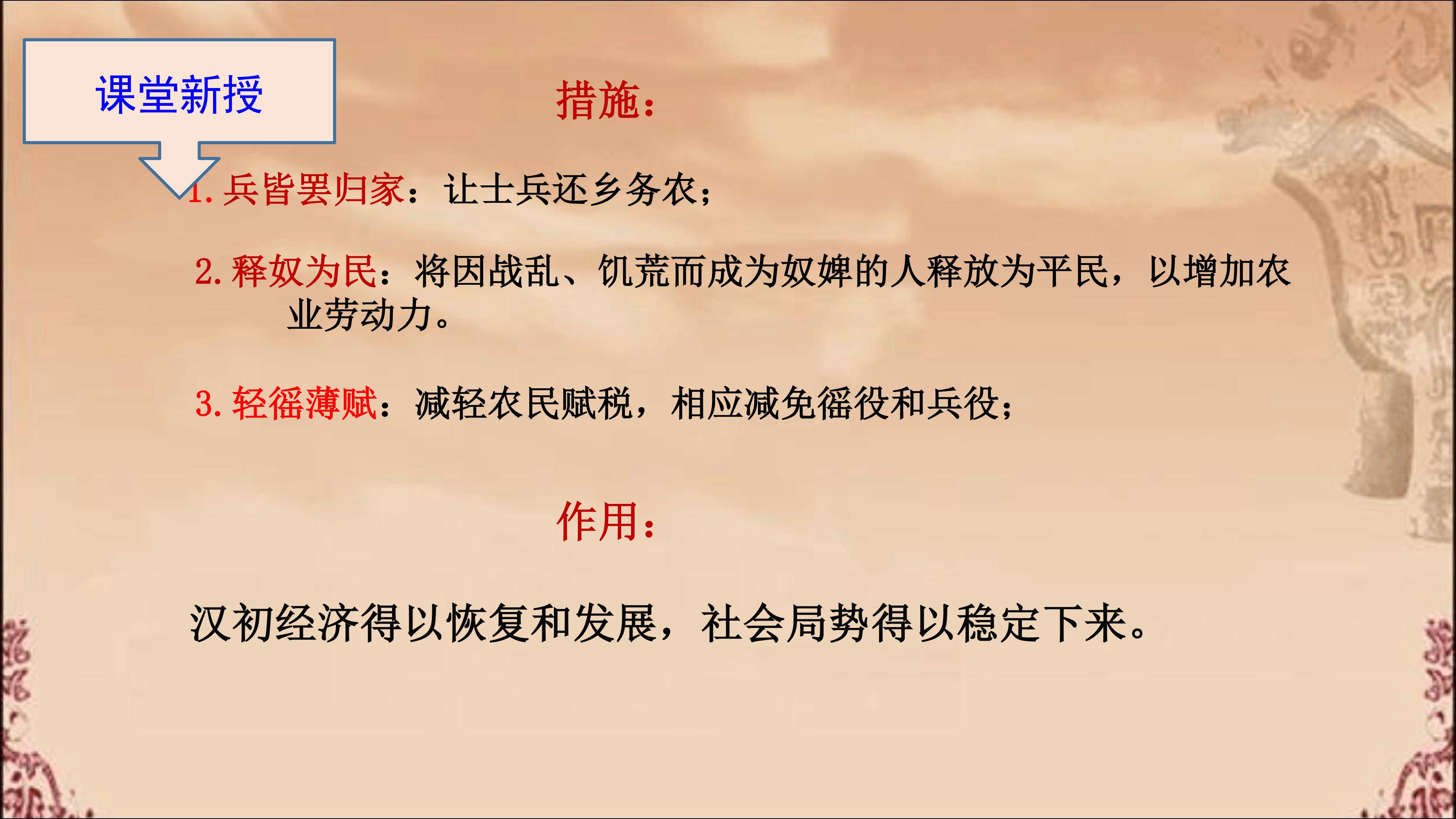 课堂新授

措施:

1. 兵皆罢归家：让士兵还乡务农;

2. 释奴为民：将因战乱、饥荒而成为奴婢的人释放为平民，以增加农业劳动力。

3. 轻徭薄赋：减轻农民赋税，相应减免徭役和兵役;

作用:

汉初经济得以恢复和发展，社会局势得以稳定下来。